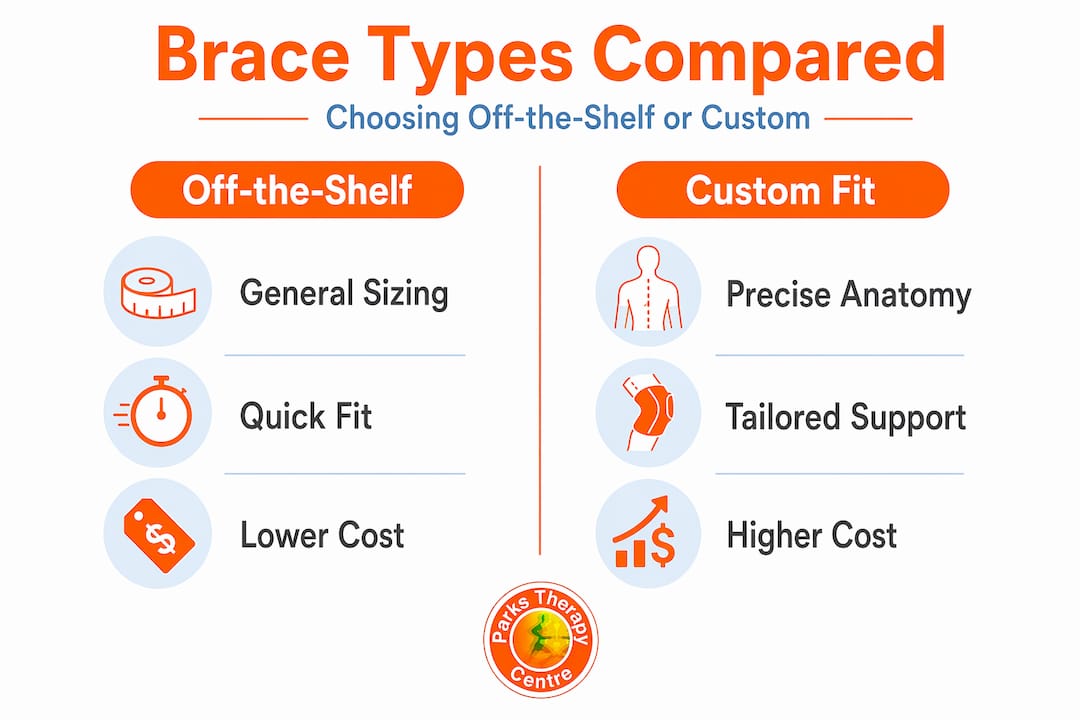 Brace Types Compared

Choosing Off-the-Shelf or Custom

Off-the-Shelf

General Sizing

Quick Fit

Lower Cost

Custom Fit

Precise Anatomy

Tailored Support

Higher Cost

Parks Therapy Centre